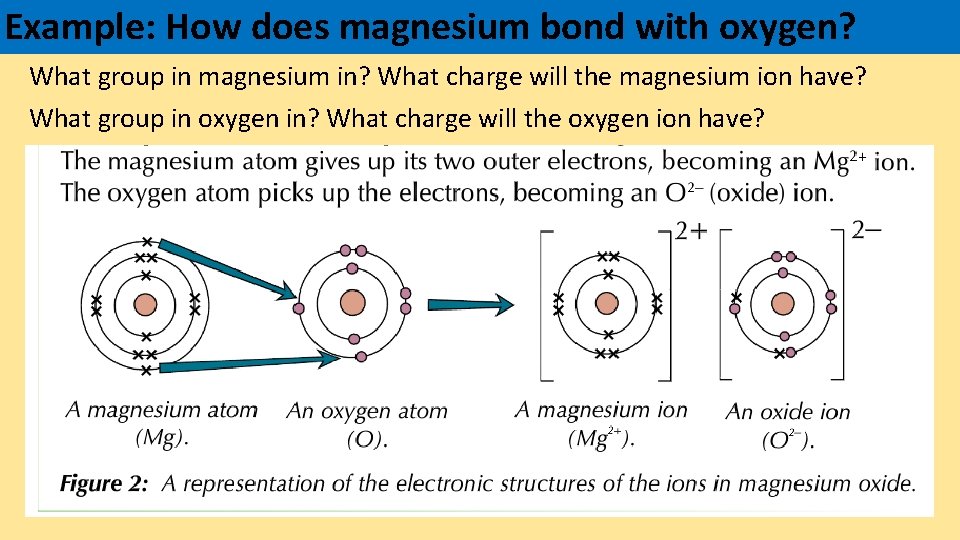 Example: How does magnesium bond with oxygen?

What group in magnesium in? What charge will the magnesium ion have?

What group in oxygen in? What charge will the oxygen ion have?

The magnesium atom gives up its two outer electrons, becoming an $Mg^{2+}$ ion. The oxygen atom picks up the electrons, becoming an $O^{2-}$ (oxide) ion.

2+

2−

A magnesium atom (Mg).

An oxygen atom (O).

A magnesium ion ($Mg^{2+}$).

An oxide ion ($O^{2-}$).

Figure 2: A representation of the electronic structures of the ions in magnesium oxide.